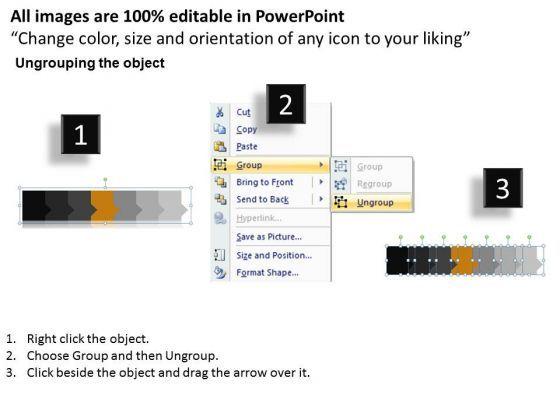 All images are 100% editable in PowerPoint
“Change color, size and orientation of any icon to your liking”
Ungrouping the object

1

2

Cut
Copy
Paste
Group
Bring to Front
Send to Back
Hyperlink...
Save as Picture...
Size and Position...
Format Shape...

Group
Regroup
Ungroup

3

1. Right click the object.
2. Choose Group and then Ungroup.
3. Click beside the object and drag the arrow over it.